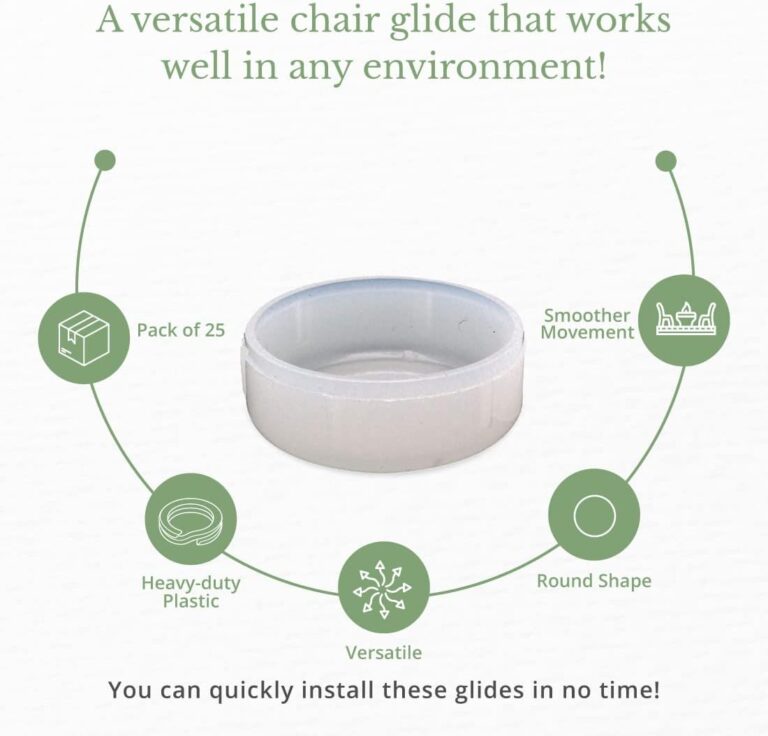 A versatile chair glide that works well in any environment!

Pack of 25

Smoother Movement

Heavy-duty Plastic

Round Shape

Versatile

You can quickly install these glides in no time!